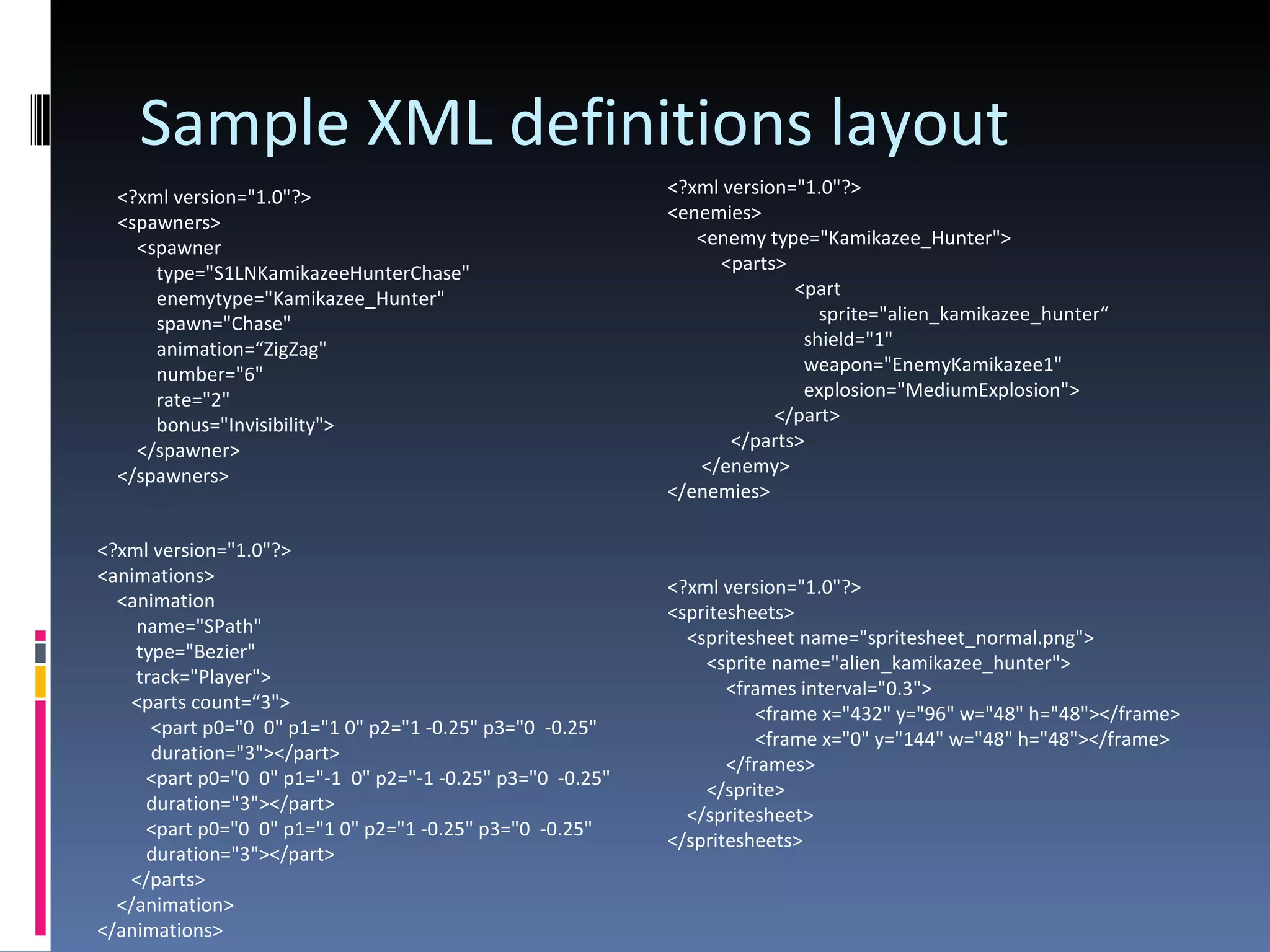 Sample XML definitions layout

<?xml version="1.0"?>
<spawners>
<spawner
type="S1LNKamikazeeHunterChase"
enemytype="Kamikazee_Hunter"
spawn="Chase"
animation=“ZigZag"
number="6"
rate="2"
bonus="Invisibility">
</spawner>
</spawners>

<?xml version="1.0"?>
<animations>
<animation
name="SPath"
type="Bezier"
track="Player">
<parts count=“3">
<part p0="0 0" p1="1 0" p2="1 -0.25" p3="0 -0.25"
duration="3"></part>
<part p0="0 0" p1="-1 0" p2="-1 -0.25" p3="0 -0.25"
duration="3"></part>
<part p0="0 0" p1="1 0" p2="1 -0.25" p3="0 -0.25"
duration="3"></part>
</parts>
</animation>
</animations>

<?xml version="1.0"?>
<enemies>
<enemy type="Kamikazee_Hunter">
<parts>
<part
sprite="alien_kamikazee_hunter“
shield="1"
weapon="EnemyKamikazee1"
explosion="MediumExplosion">
</part>
</parts>
</enemy>
</enemies>

<?xml version="1.0"?>
<spritesheets>
<spritesheet name="spritesheet_normal.png">
<sprite name="alien_kamikazee_hunter">
<frames interval="0.3">
<frame x="432" y="96" w="48" h="48"></frame>
<frame x="0" y="144" w="48" h="48"></frame>
</frames>
</sprite>
</spritesheet>
</spritesheets>